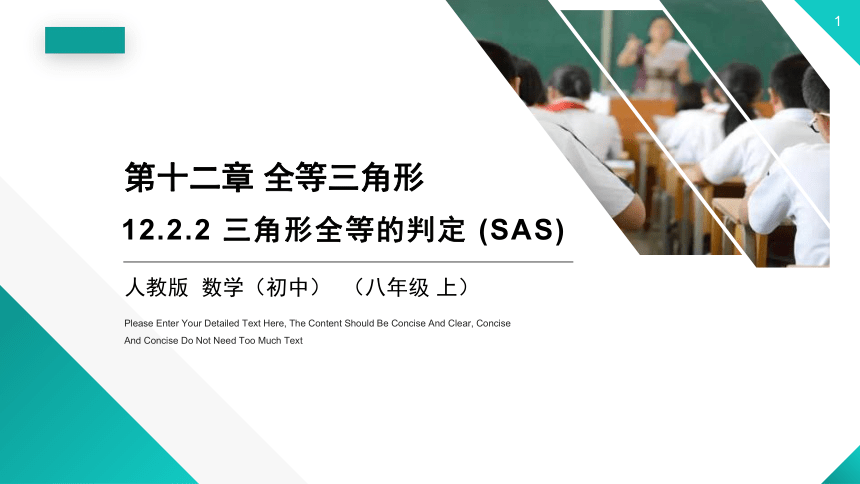 1

第十二章 全等三角形

12.2.2 三角形全等的判定 (SAS)

人教版 数学（初中） （八年级 上）

Please Enter Your Detailed Text Here, The Content Should Be Concise And Clear, Concise And Concise Do Not Need Too Much Text